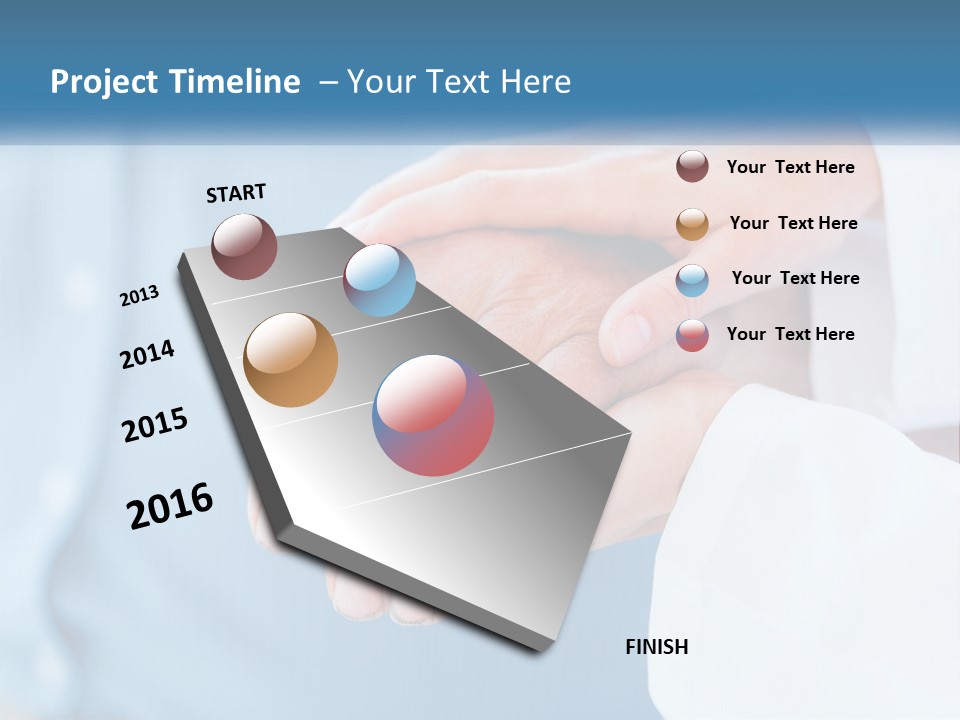 Project Timeline – Your Text Here

START

2013

2014

2015

2016

FINISH

Your Text Here

Your Text Here

Your Text Here

Your Text Here